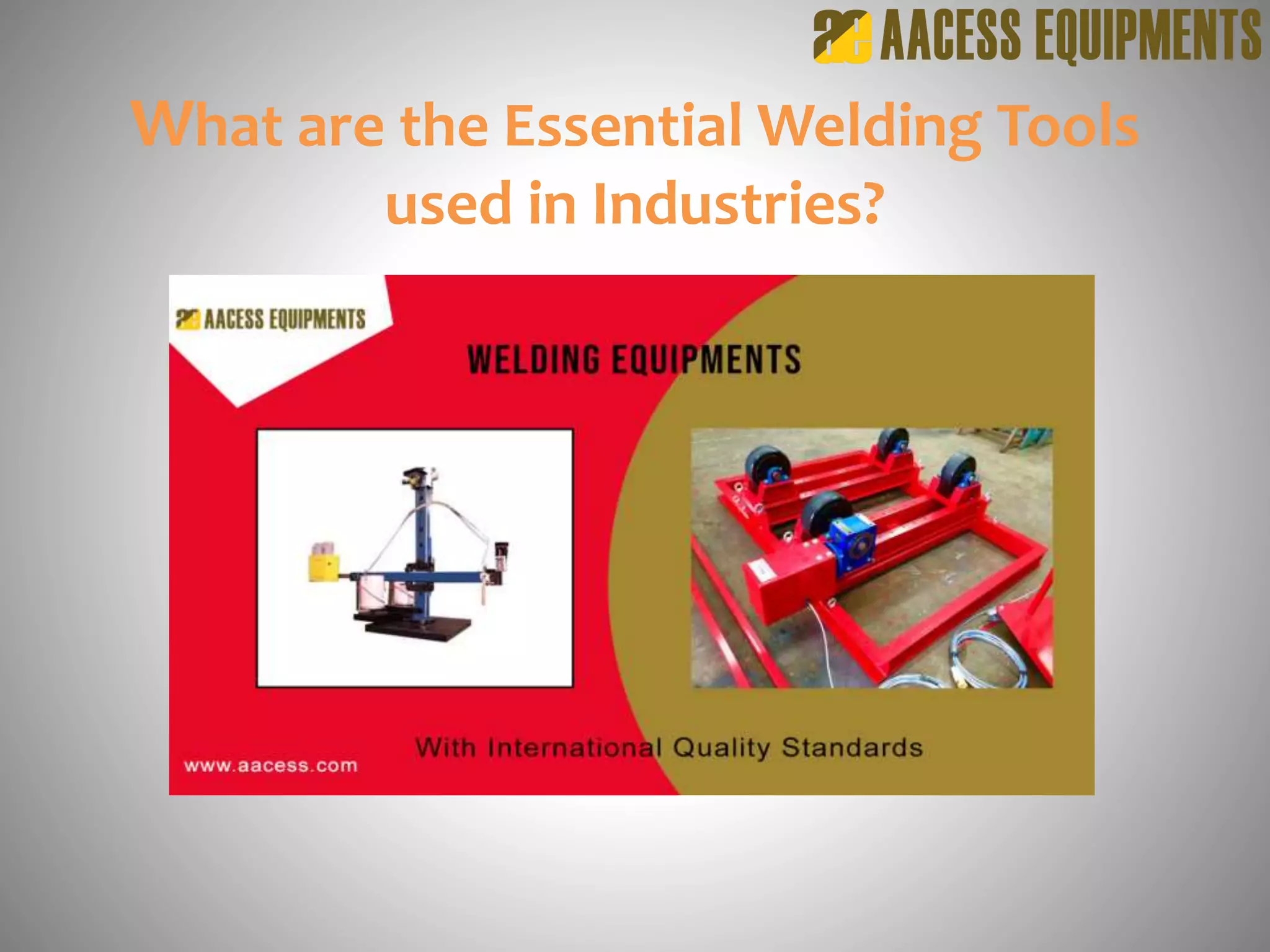 ae AACESS EQUIPMENTS

What are the Essential Welding Tools used in Industries?

ae AACESS EQUIPMENTS

WELDING EQUIPMENTS

With International Quality Standards

www.aacess.com